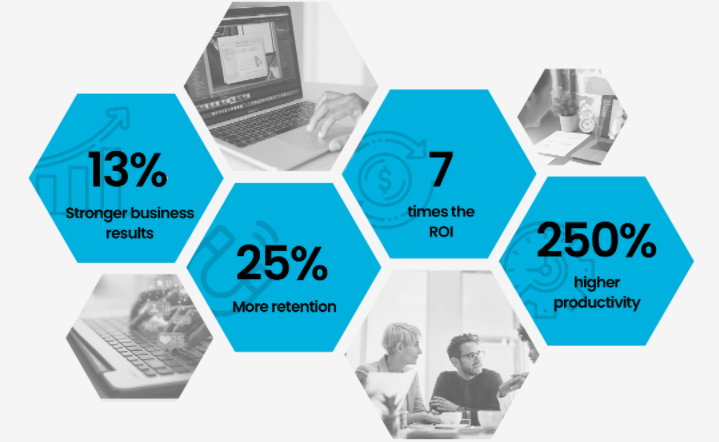 13%
Stronger business results

25%
More retention

7
times the ROI

250%
higher productivity